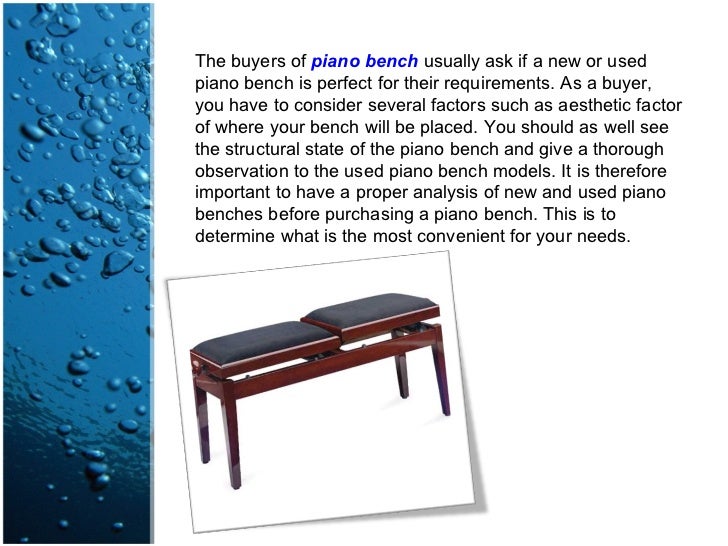 The buyers of piano bench usually ask if a new or used piano bench is perfect for their requirements. As a buyer, you have to consider several factors such as aesthetic factor of where your bench will be placed. You should as well see the structural state of the piano bench and give a thorough observation to the used piano bench models. It is therefore important to have a proper analysis of new and used piano benches before purchasing a piano bench. This is to determine what is the most convenient for your needs.